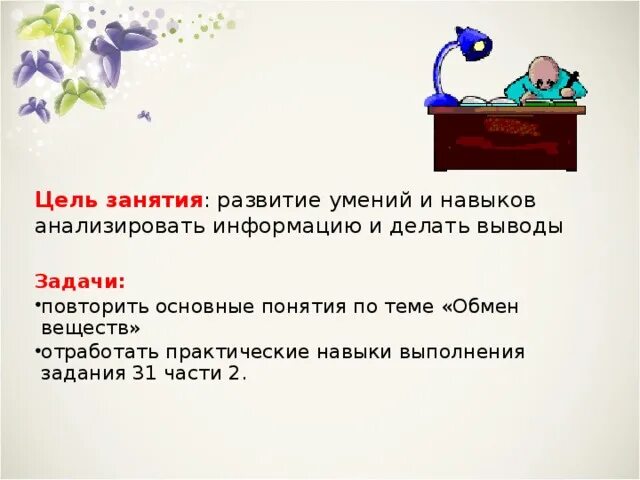 Цель занятия: развитие умений и навыков анализировать информацию и делать выводы

Задачи:
•повторить основные понятия по теме «Обмен веществ»
•отработать практические навыки выполнения задания 31 части 2.